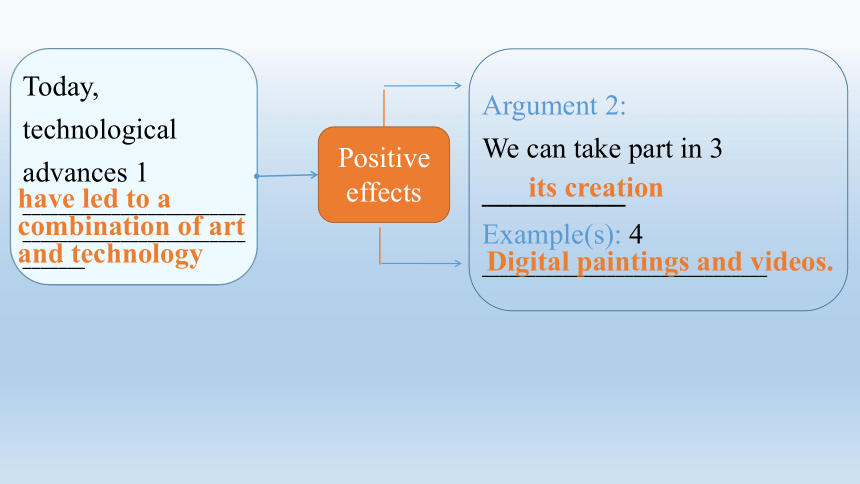 Today, technological advances 1 have led to a combination of art and technology

Positive effects

Argument 2:
We can take part in 3 its creation
Example(s): 4 Digital paintings and videos.